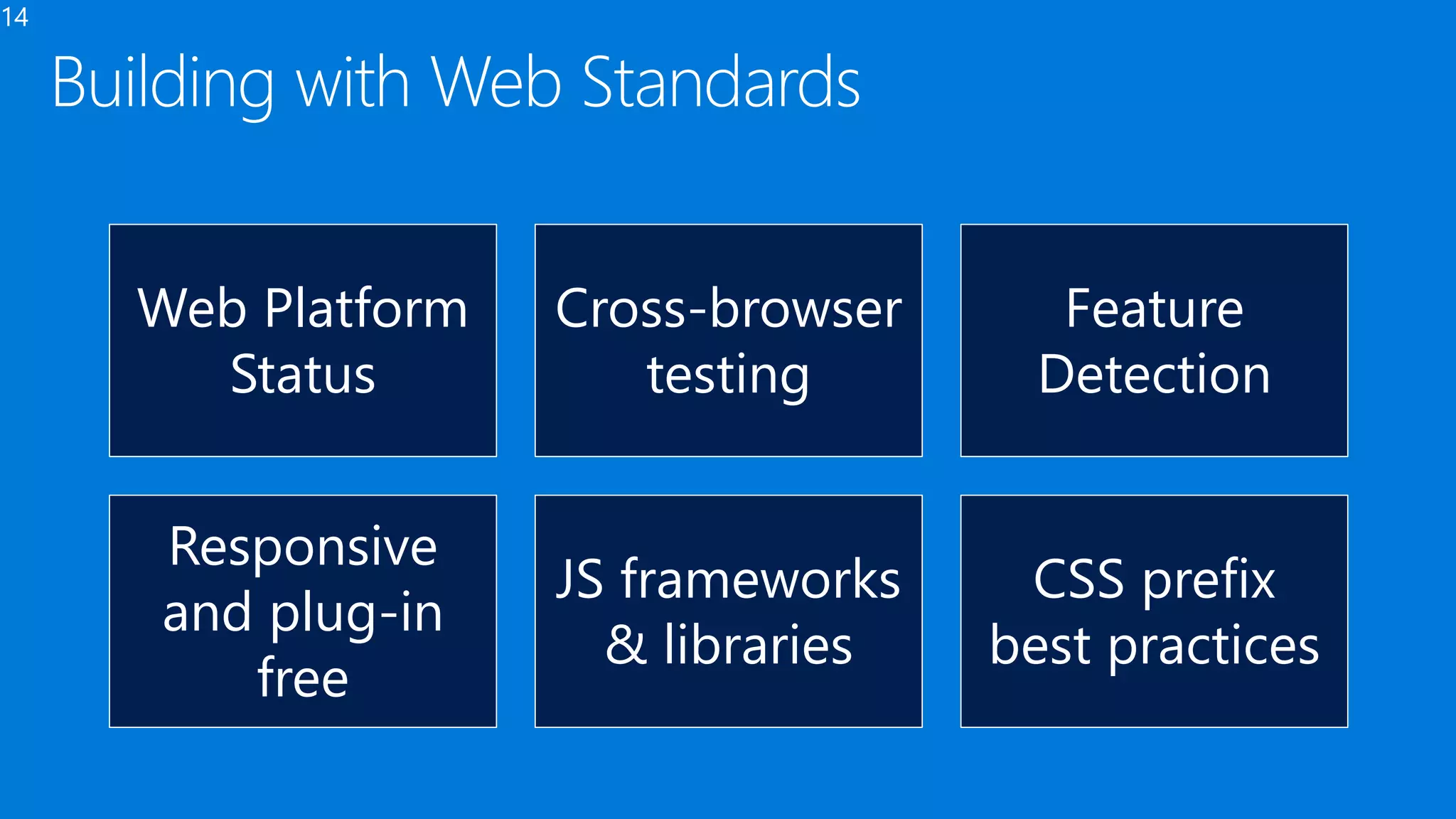 14

Building with Web Standards

Web Platform Status

Cross-browser testing

Feature Detection

Responsive and plug-in free

JS frameworks & libraries

CSS prefix best practices